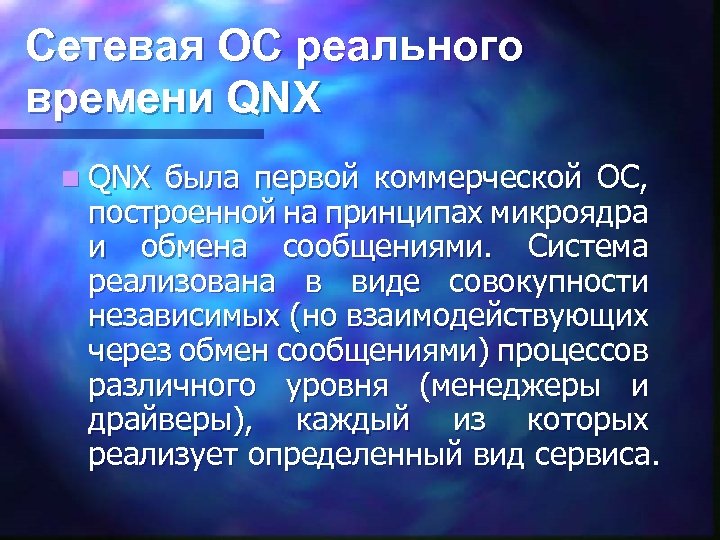 Сетевая ОС реального времени QNX

QNX была первой коммерческой ОС, построенной на принципах микроядра и обмена сообщениями. Система реализована в виде совокупности независимых (но взаимодействующих через обмен сообщениями) процессов различного уровня (менеджеры и драйверы), каждый из которых реализует определенный вид сервиса.